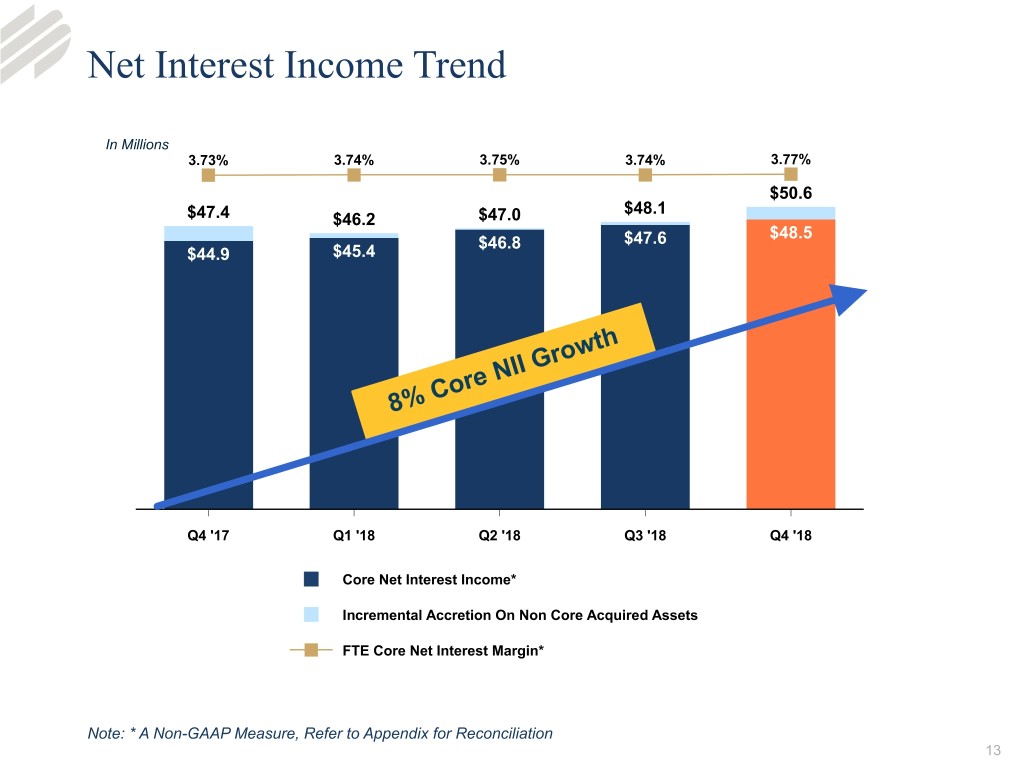 Net Interest Income Trend

In Millions

3.73% 3.74% 3.75% 3.74% 3.77%

$47.4 $46.2 $47.0 $48.1 $50.6

$44.9 $45.4 $46.8 $47.6 $48.5

8% Core NII Growth

Q4 '17 Q1 '18 Q2 '18 Q3 '18 Q4 '18

Core Net Interest Income*

Incremental Accretion On Non Core Acquired Assets

FTE Core Net Interest Margin*

Note: * A Non-GAAP Measure, Refer to Appendix for Reconciliation

13